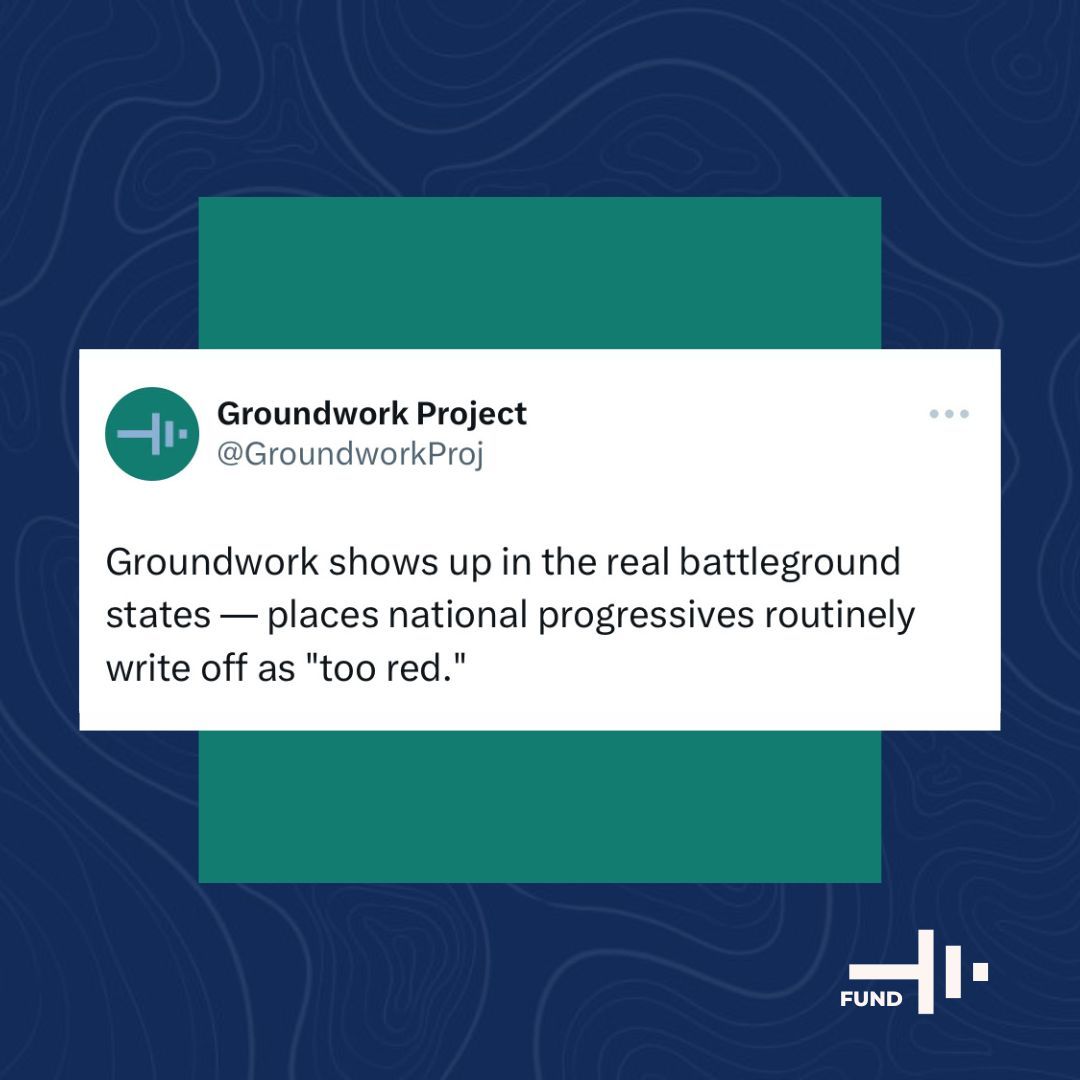 Groundwork Project
@GroundworkProj

Groundwork shows up in the real battleground states — places national progressives routinely write off as "too red."

FUND